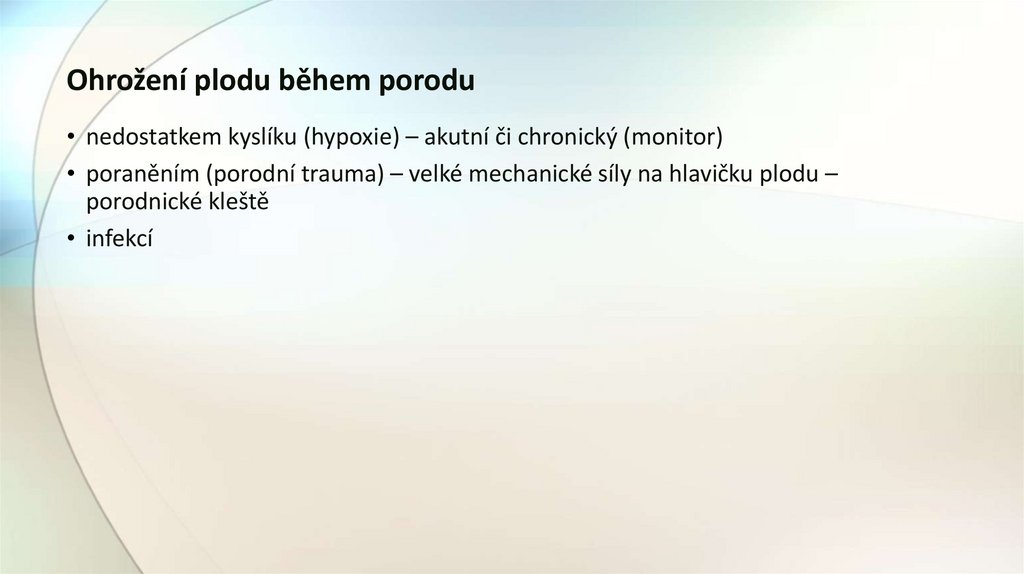 Ohrožení plodu během porodu

• nedostatkem kyslíku (hypoxie) – akutní či chronický (monitor)
• poraněním (porodní trauma) – velké mechanické síly na hlavičku plodu – porodnické kleště
• infekcí